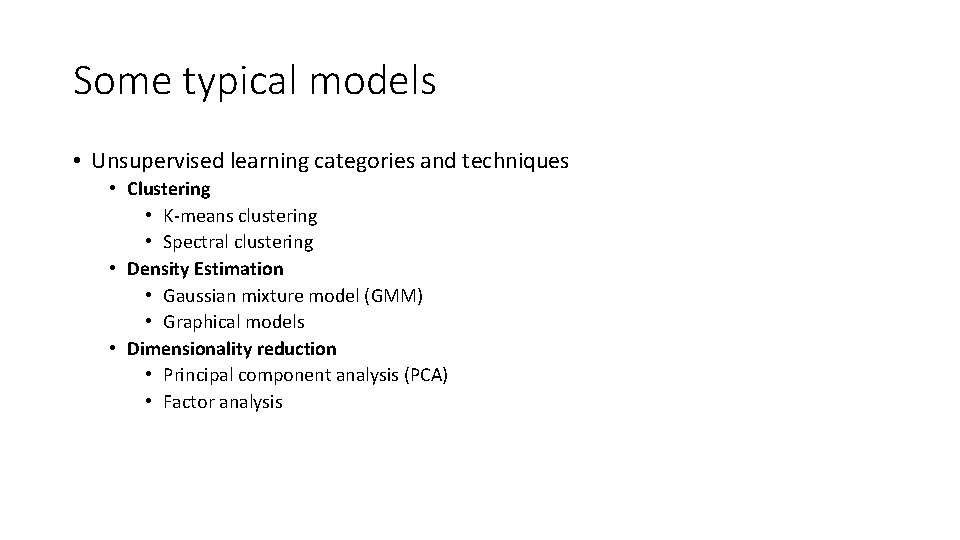 Some typical models

• Unsupervised learning categories and techniques
  • Clustering
    • K-means clustering
    • Spectral clustering
  • Density Estimation
    • Gaussian mixture model (GMM)
    • Graphical models
  • Dimensionality reduction
    • Principal component analysis (PCA)
    • Factor analysis